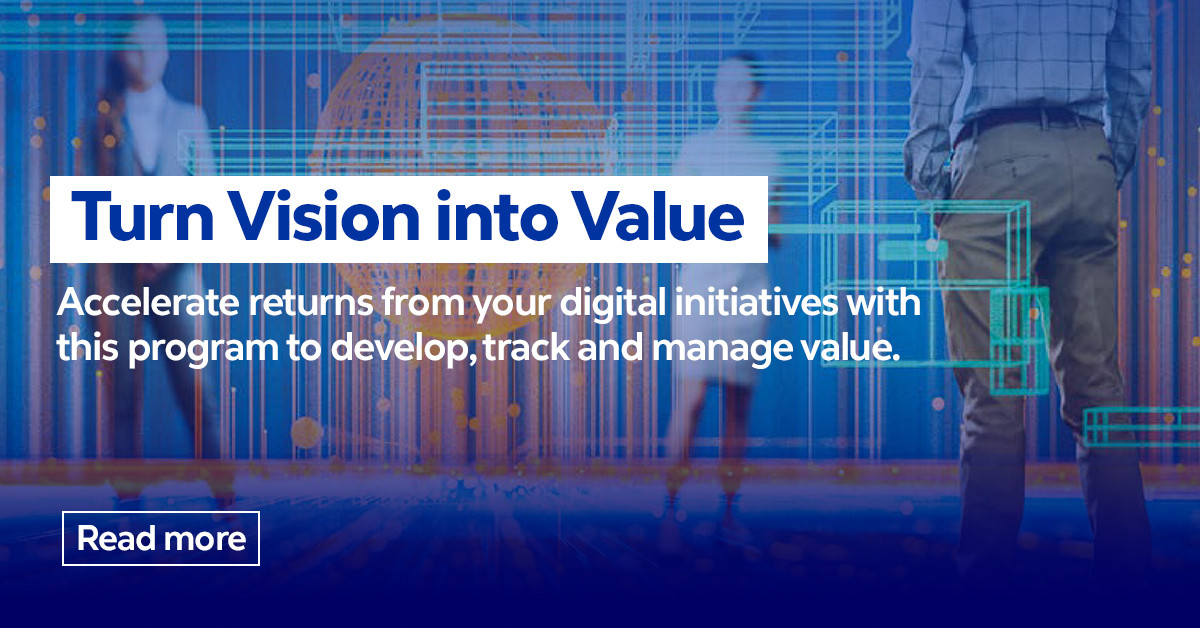 Turn Vision into Value

Accelerate returns from your digital initiatives with this program to develop, track and manage value.

Read more